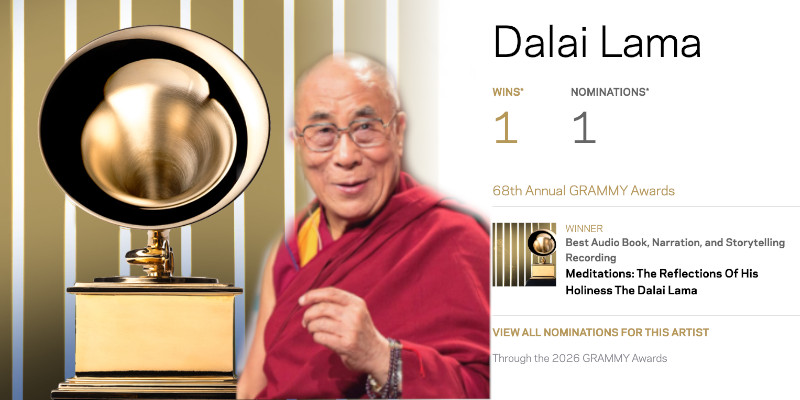 Dalai Lama

WINS*
1

NOMINATIONS*
1

68th Annual GRAMMY Awards

WINNER
Best Audio Book, Narration, and Storytelling Recording
Meditations: The Reflections Of His Holiness The Dalai Lama

VIEW ALL NOMINATIONS FOR THIS ARTIST

Through the 2026 GRAMMY Awards